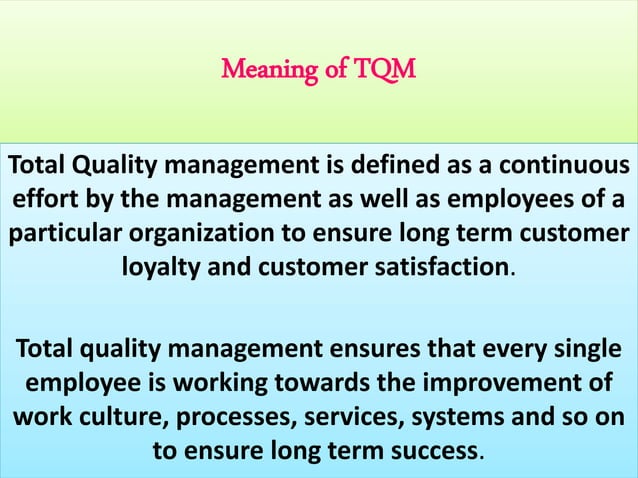 Meaning of TQM

Total Quality management is defined as a continuous effort by the management as well as employees of a particular organization to ensure long term customer loyalty and customer satisfaction.

Total quality management ensures that every single employee is working towards the improvement of work culture, processes, services, systems and so on to ensure long term success.